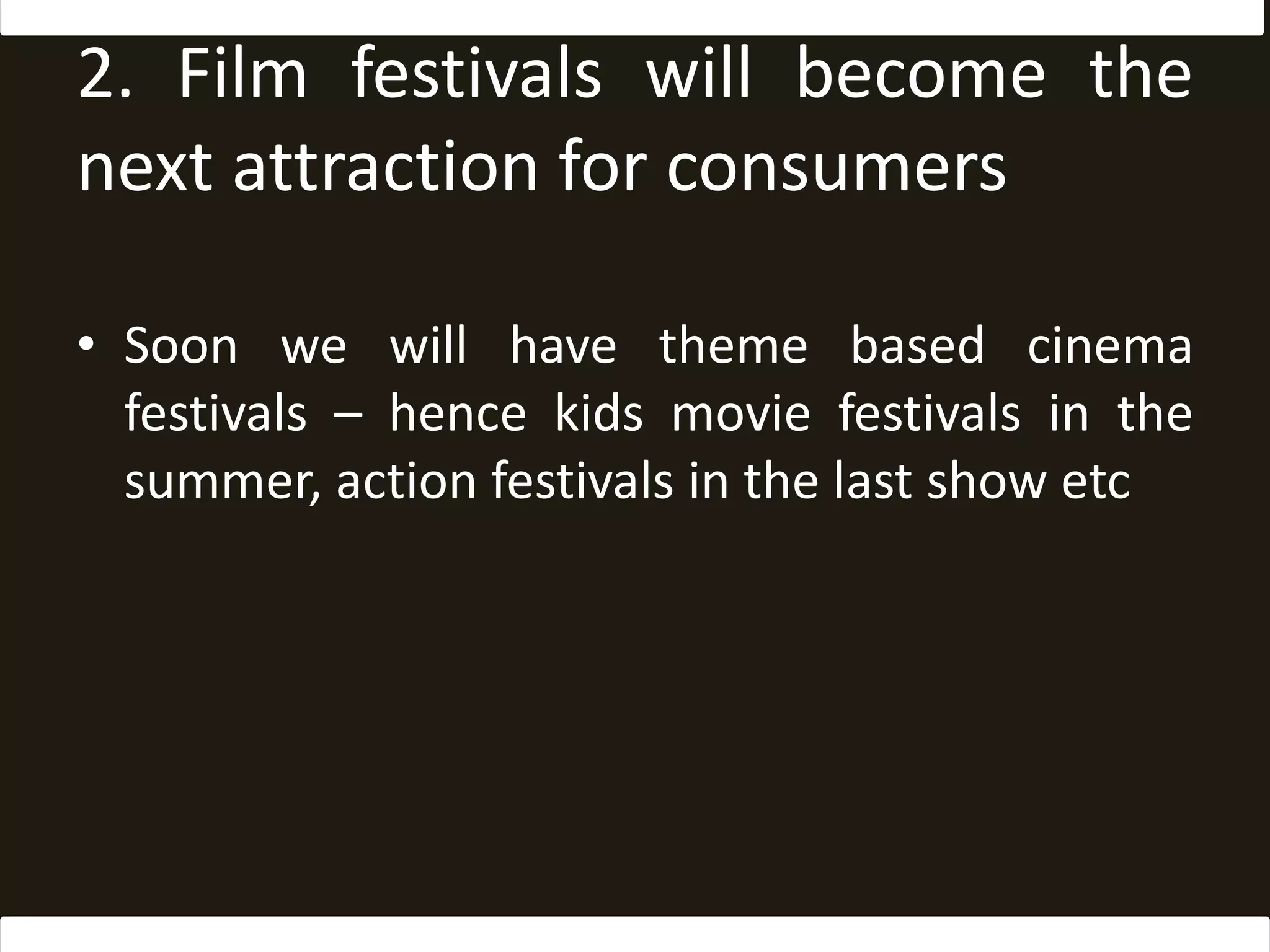 2. Film festivals will become the next attraction for consumers

• Soon we will have theme based cinema festivals – hence kids movie festivals in the summer, action festivals in the last show etc